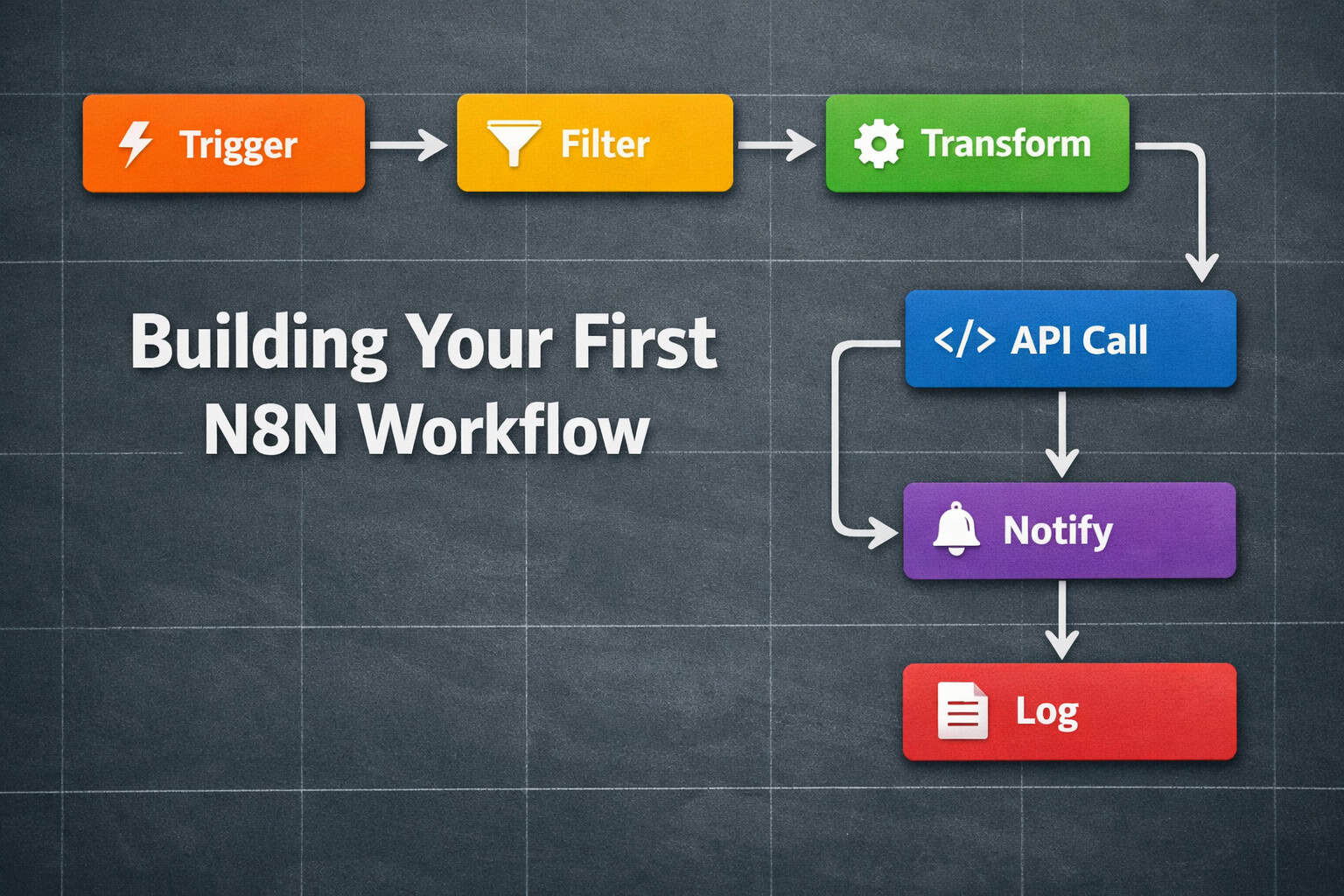 Trigger
Filter
Transform

Building Your First N8N Workflow

</> API Call
Notify
Log